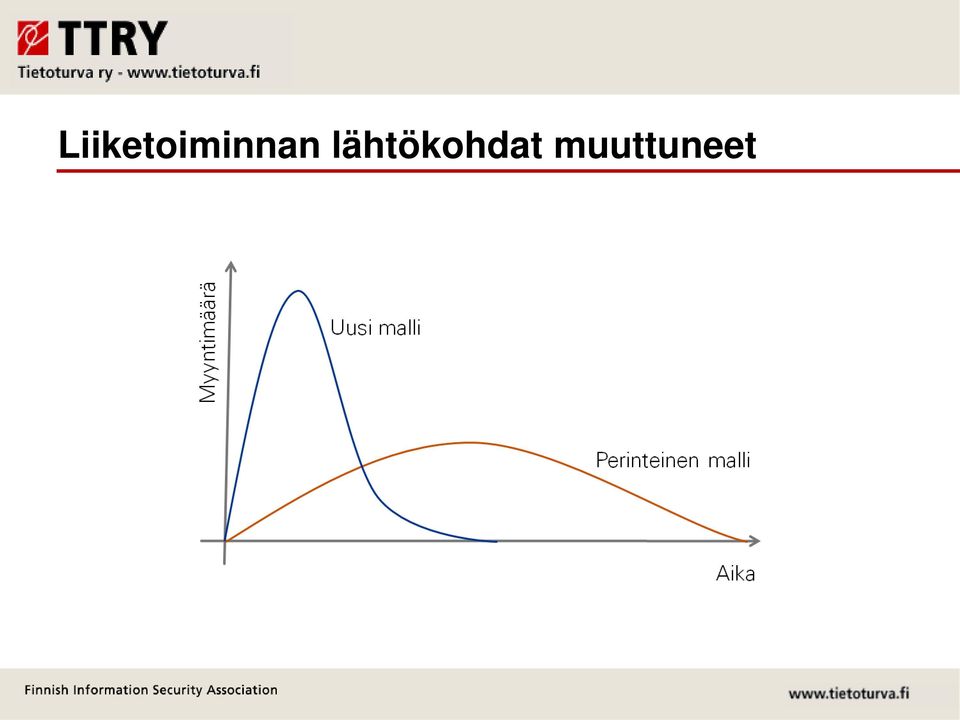 TTRY
Tietoturva ry - www.tietoturva.fi

Liiketoiminnan lähtökohdat muuttuneet

Myyntimäärä

Uusi malli

Perinteinen malli

Aika

Finnish Information Security Association

www.tietoturva.fi